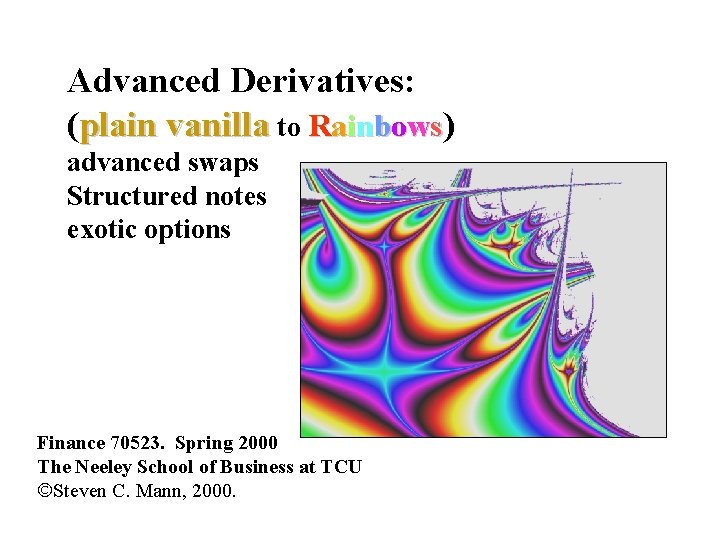 Advanced Derivatives:
(plain vanilla to Rainbows)
advanced swaps
Structured notes
exotic options

Finance 70523. Spring 2000
The Neeley School of Business at TCU
©Steven C. Mann, 2000.